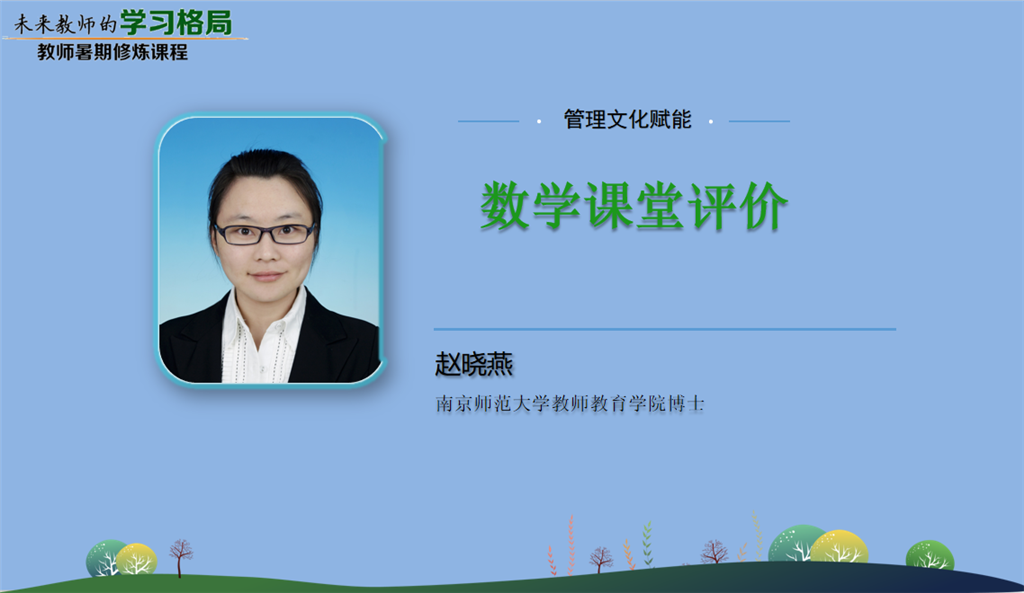 未来教师的学习格局
教师暑期修炼课程

管理文化赋能

数学课堂评价

赵晓燕

南京师范大学教师教育学院博士